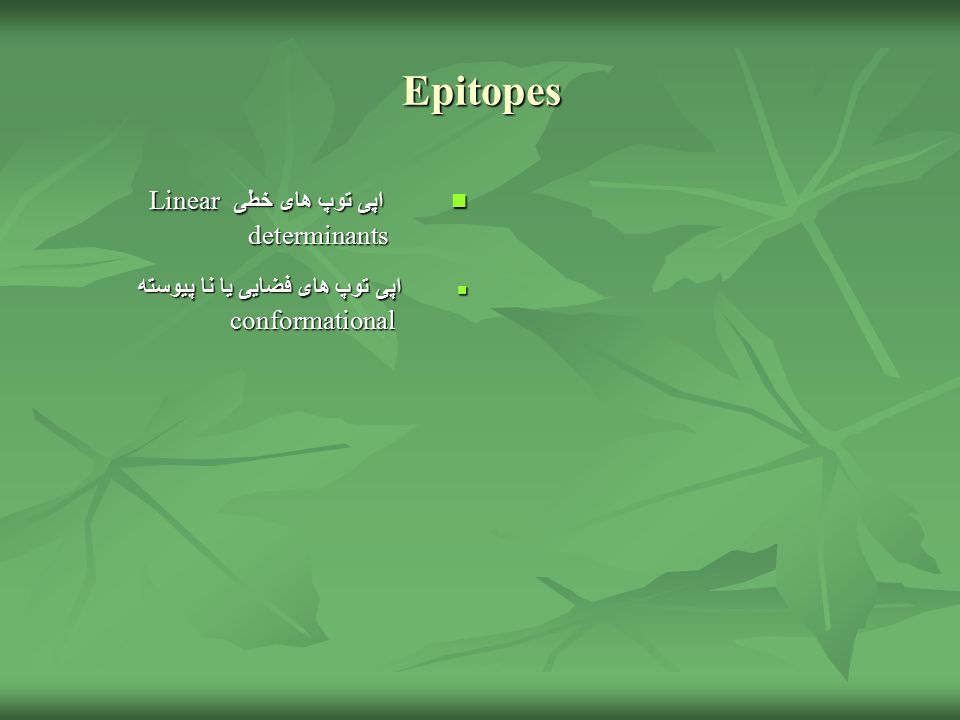 Epitopes

اپی توپ های خطی Linear determinants

اپی توپ های فضایی یا نا پیوسته conformational